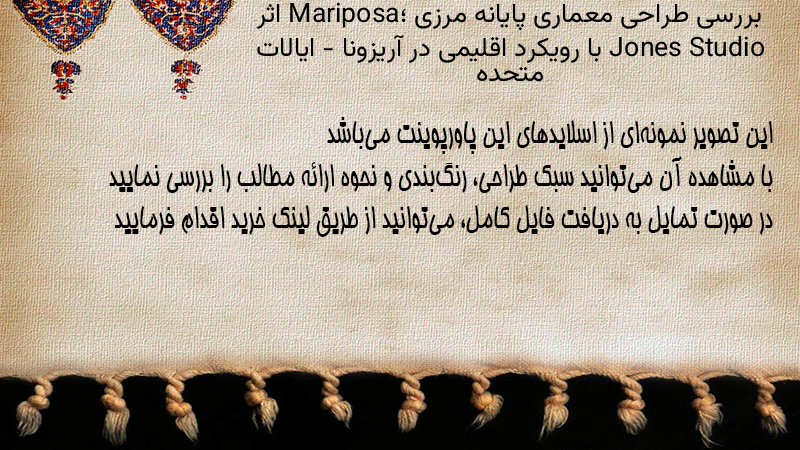 بررسی طراحی معماری پایانه مرزی Mariposa؛ اثر Jones Studio با رویکرد اقلیمی در آریزونا - ایالات متحده

این تصویر نمونه‌ای از اسلایدهای این پاورپوینت می‌باشد
با مشاهده آن می‌توانید سبک طراحی، رنگ‌بندی و نحوه ارائه مطالب را بررسی نمایید
در صورت تمایل به دریافت فایل کامل، می‌توانید از طریق لینک خرید اقدام فرمایید